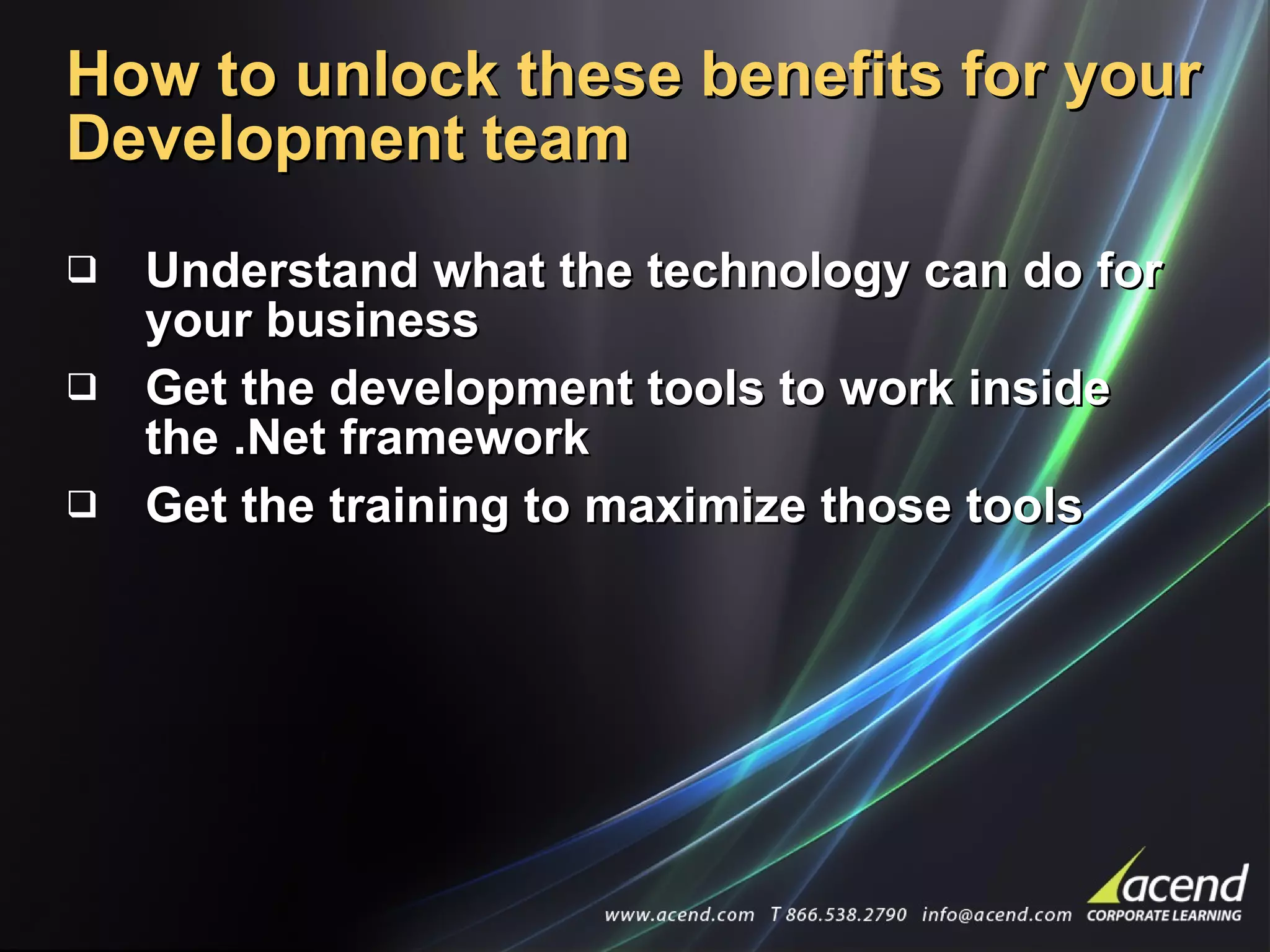 How to unlock these benefits for your Development team

❑ Understand what the technology can do for your business

❑ Get the development tools to work inside the .Net framework

❑ Get the training to maximize those tools

www.acend.com T 866.538.2790 info@acend.com

acend
CORPORATE LEARNING